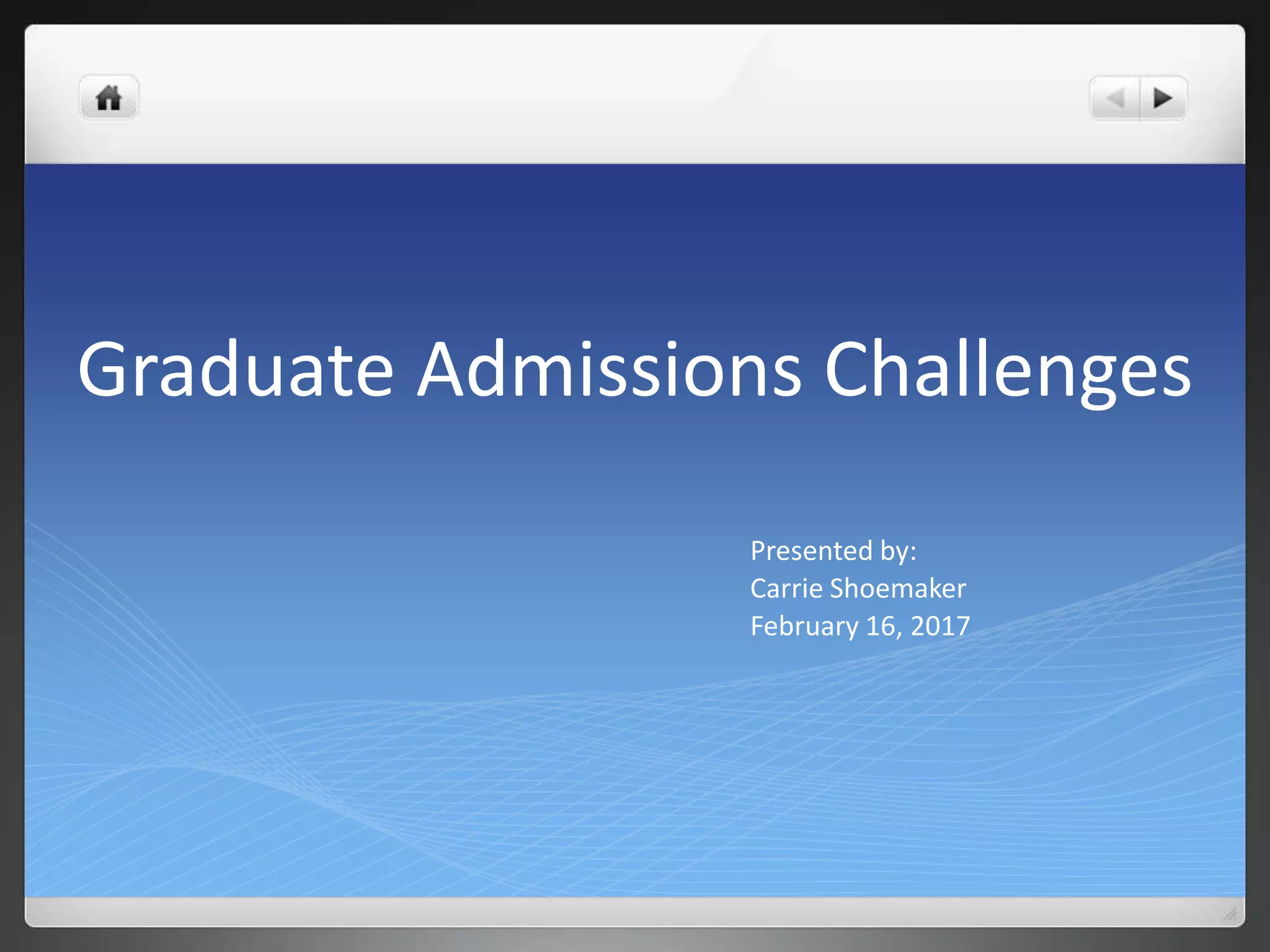 Graduate Admissions Challenges

Presented by:
Carrie Shoemaker
February 16, 2017